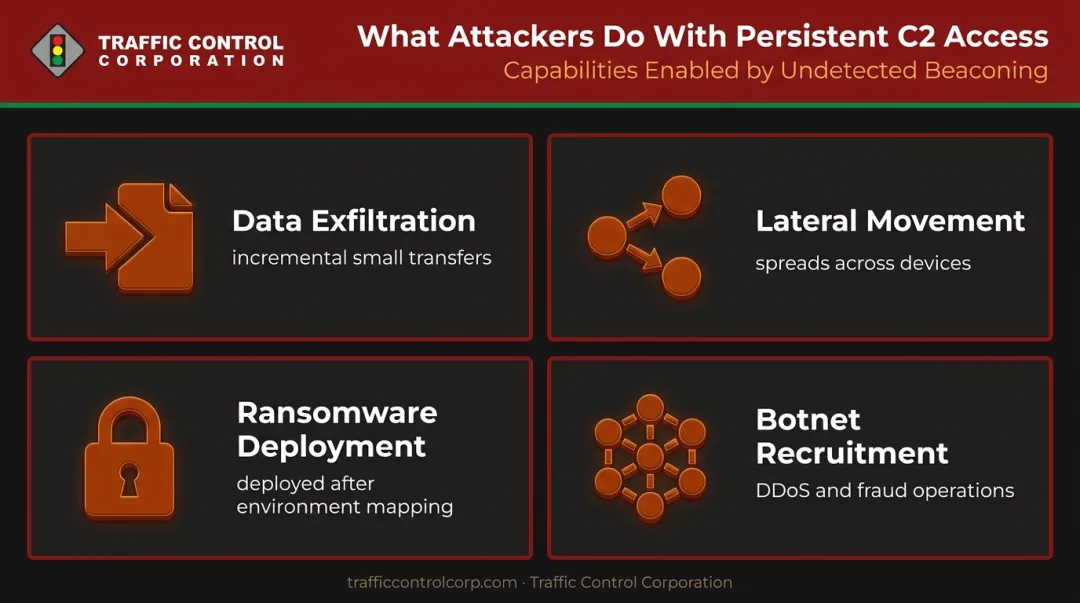 TRAFFIC CONTROL
CORPORATION

What Attackers Do With Persistent C2 Access
Capabilities Enabled by Undetected Beaconing

Data Exfiltration
incremental small transfers

Lateral Movement
spreads across devices

Ransomware Deployment
deployed after environment mapping

Botnet Recruitment
DDoS and fraud operations

trafficcontrolcorp.com · Traffic Control Corporation